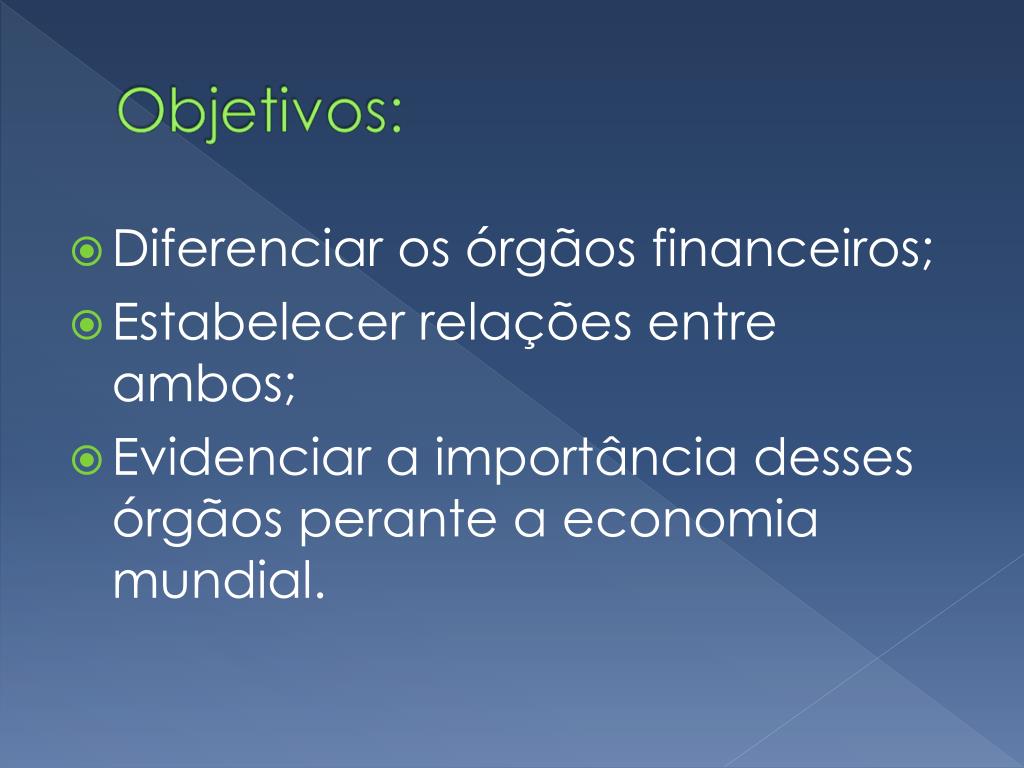 Objetivos:

Diferenciar os órgãos financeiros;
Estabelecer relações entre ambos;
Evidenciar a importância desses órgãos perante a economia mundial.